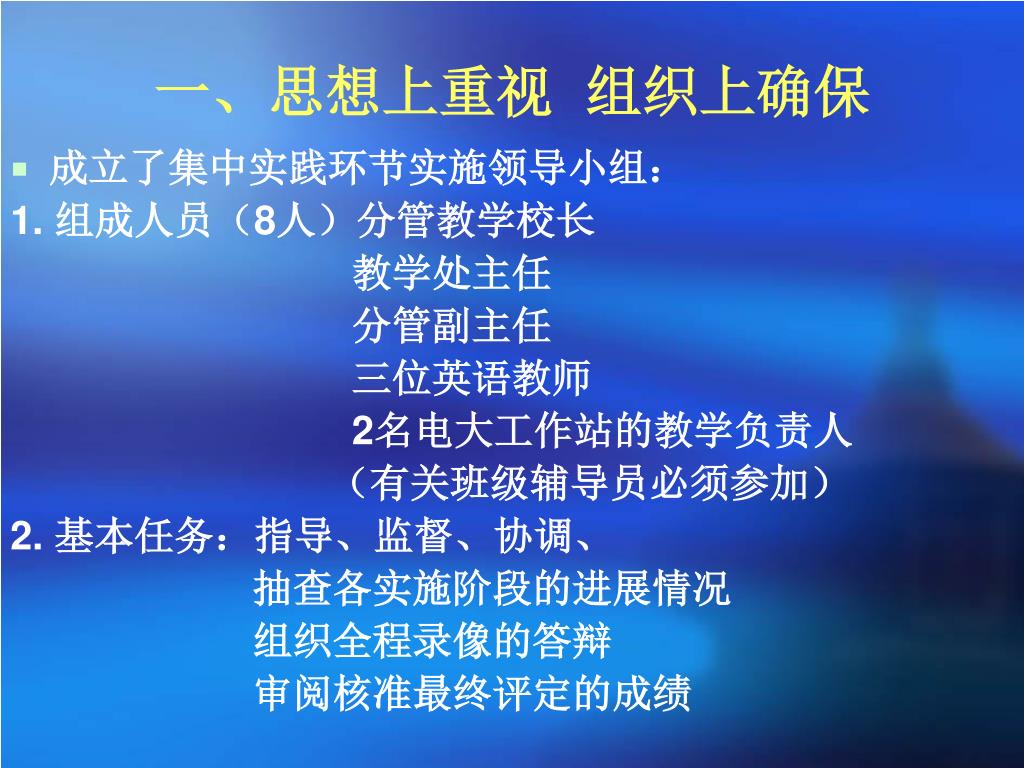 一、思想上重视 组织上确保

成立了集中实践环节实施领导小组：

1. 组成人员（8人）分管教学校长
教学处主任
分管副主任
三位英语教师
2名电大工作站的教学负责人
（有关班级辅导员必须参加）

2. 基本任务：指导、监督、协调、
抽查各实施阶段的进展情况
组织全程录像的答辩
审阅核准最终评定的成绩